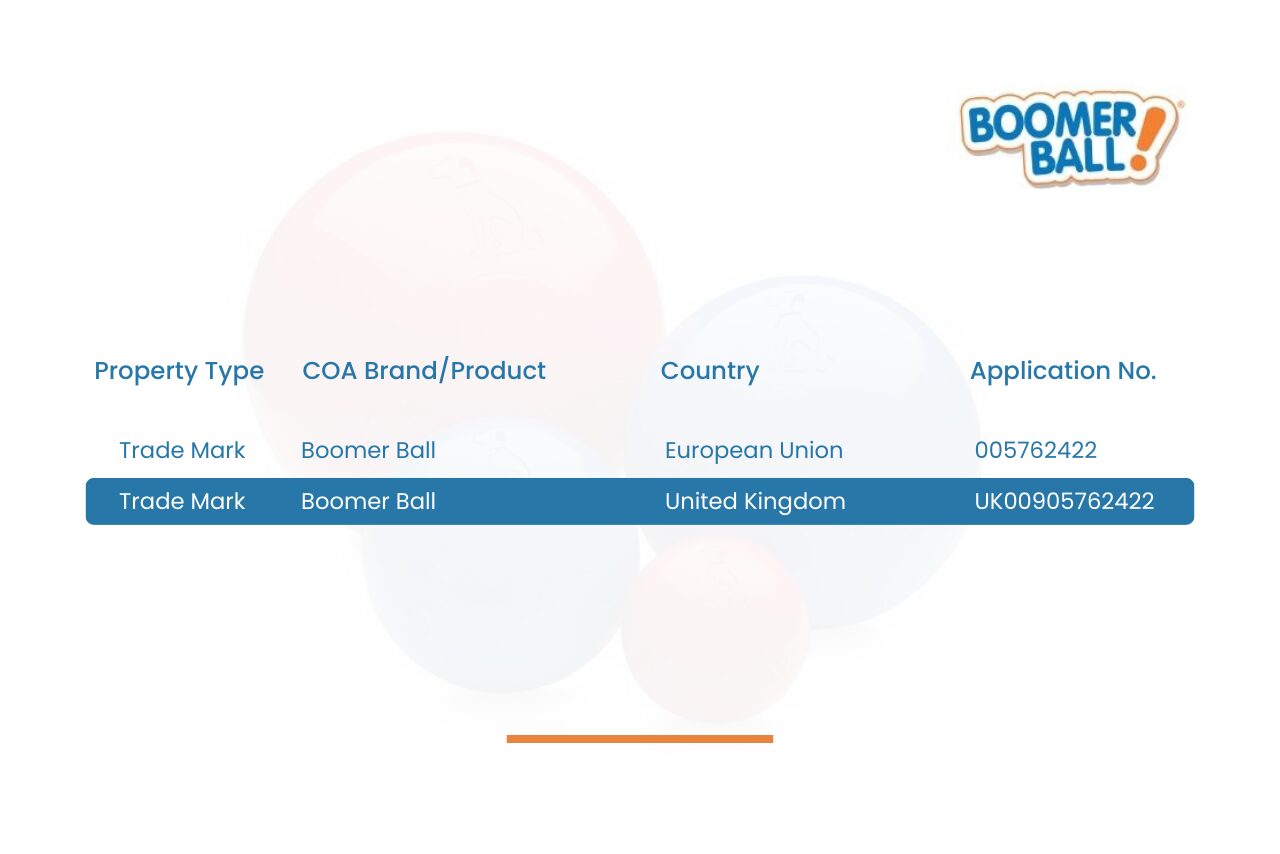 BOOMER BALL!

| Property Type | COA Brand/Product | Country | Application No. |
|---|---|---|---|
| Trade Mark | Boomer Ball | European Union | 005762422 |
| Trade Mark | Boomer Ball | United Kingdom | UK00905762422 |